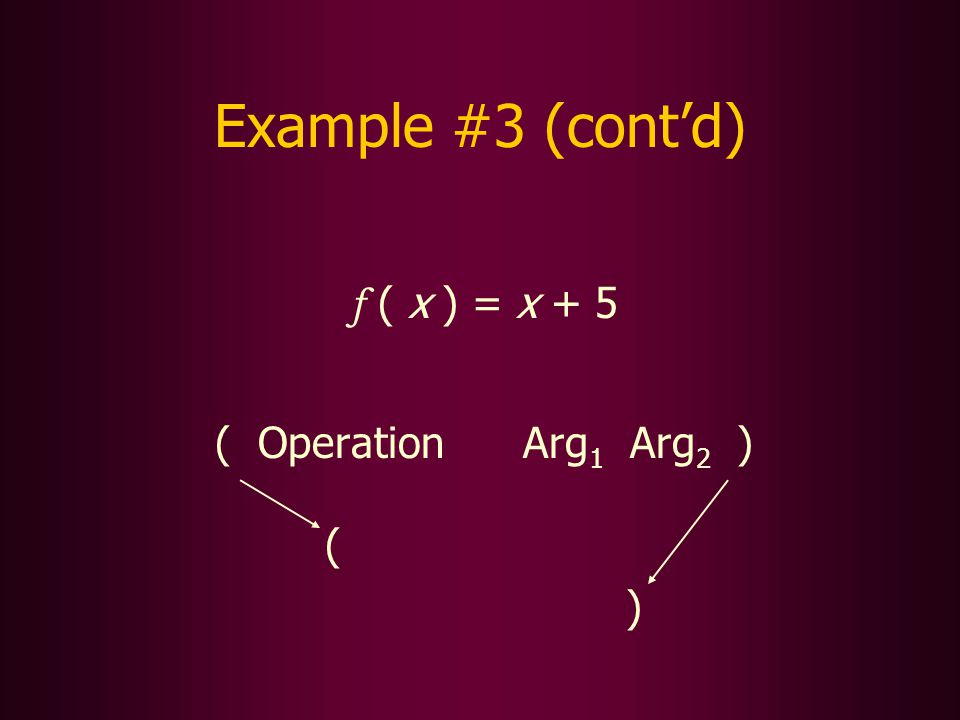 Example #3 (cont'd)

$f(x) = x + 5$

( Operation Arg$_1$ Arg$_2$ )

(

)